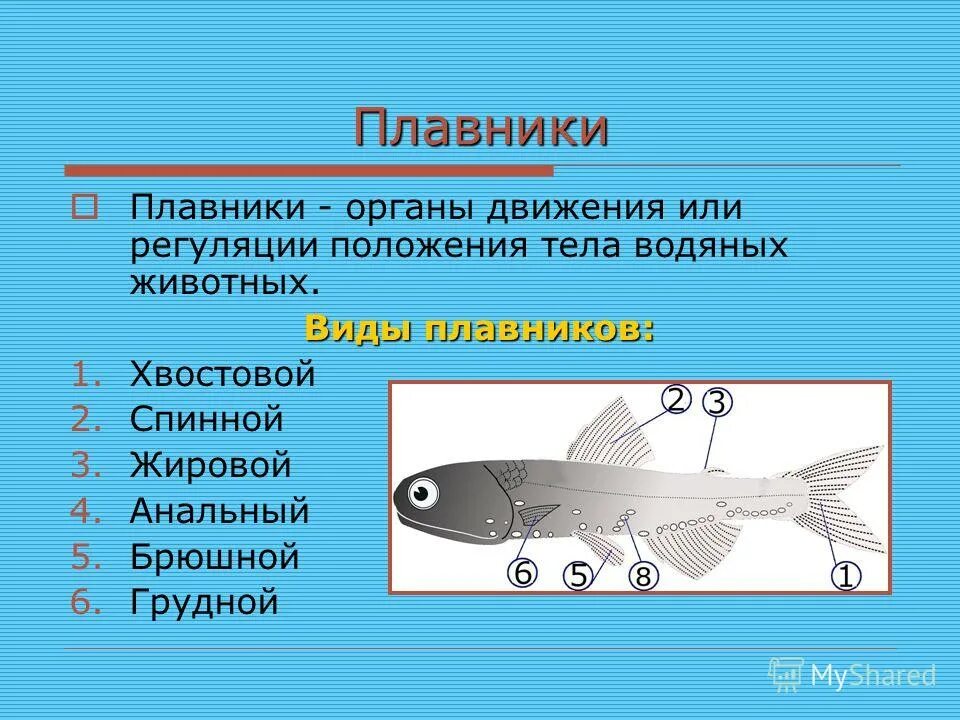 Плавники

Плавники - органы движения или регуляции положения тела водяных животных.

Виды плавников:

1. Хвостовой
2. Спинной
3. Жировой
4. Анальный
5. Брюшной
6. Грудной

2
3
6
5
8
1

MyShared